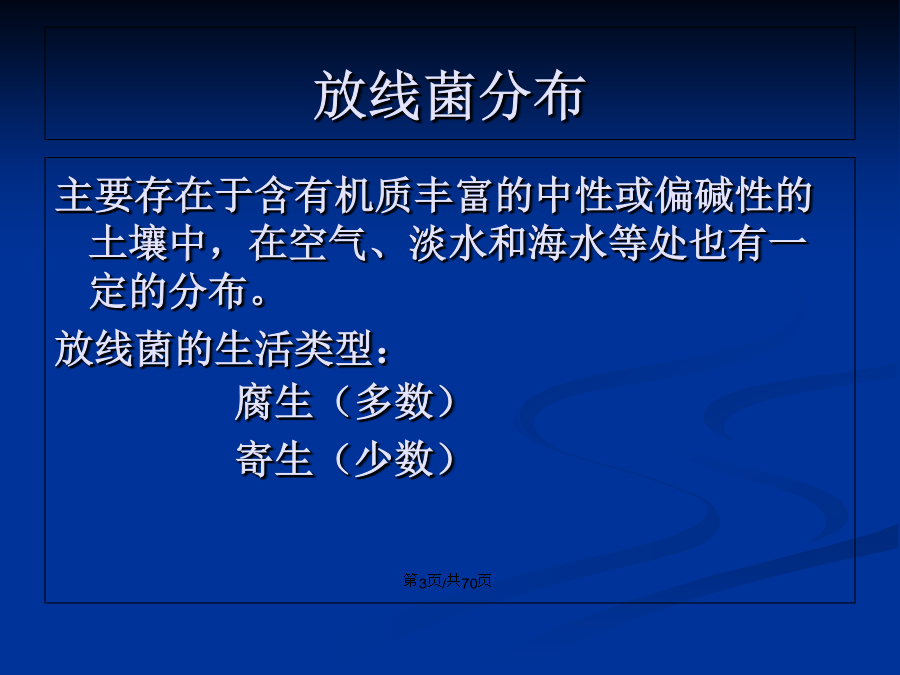 放线菌分布

主要存在于含有机质丰富的中性或偏碱性的土壤中，在空气、淡水和海水等处也有一定的分布。

放线菌的生活类型：

腐生（多数）

寄生（少数）

第3页/共70页